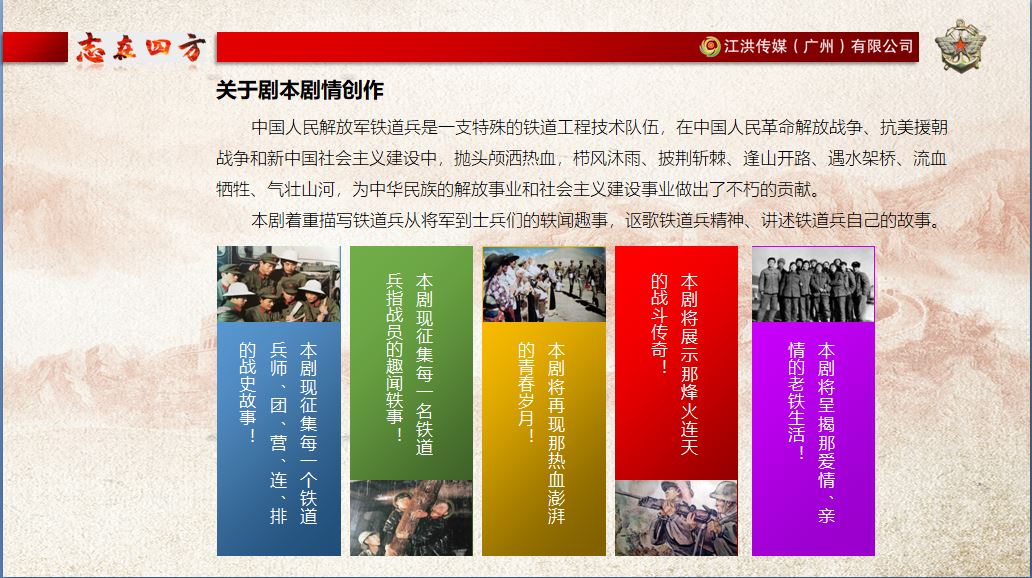 志在四方

江洪传媒（广州）有限公司

关于剧本剧情创作

中国人民解放军铁道兵是一支特殊的铁道工程技术队伍，在中国人民革命解放战争、抗美援朝战争和新中国社会主义建设中，抛头颅洒热血，栉风沐雨、披荆斩棘、逢山开路、遇水架桥、流血牺牲、气壮山河，为中华民族的解放事业和社会主义建设事业做出了不朽的贡献。

本剧着重描写铁道兵从将军到士兵们的轶闻趣事，讴歌铁道兵精神、讲述铁道兵自己的故事。

本剧现征集每一个铁道兵师、团、营、连、排的战史故事！

本剧现征集每一名铁道兵指战员的趣闻轶事！

本剧将再现那热血澎湃的青春岁月！

本剧将展示那烽火连天的战斗传奇！

本剧将呈揭那爱情、亲情的老铁生活！